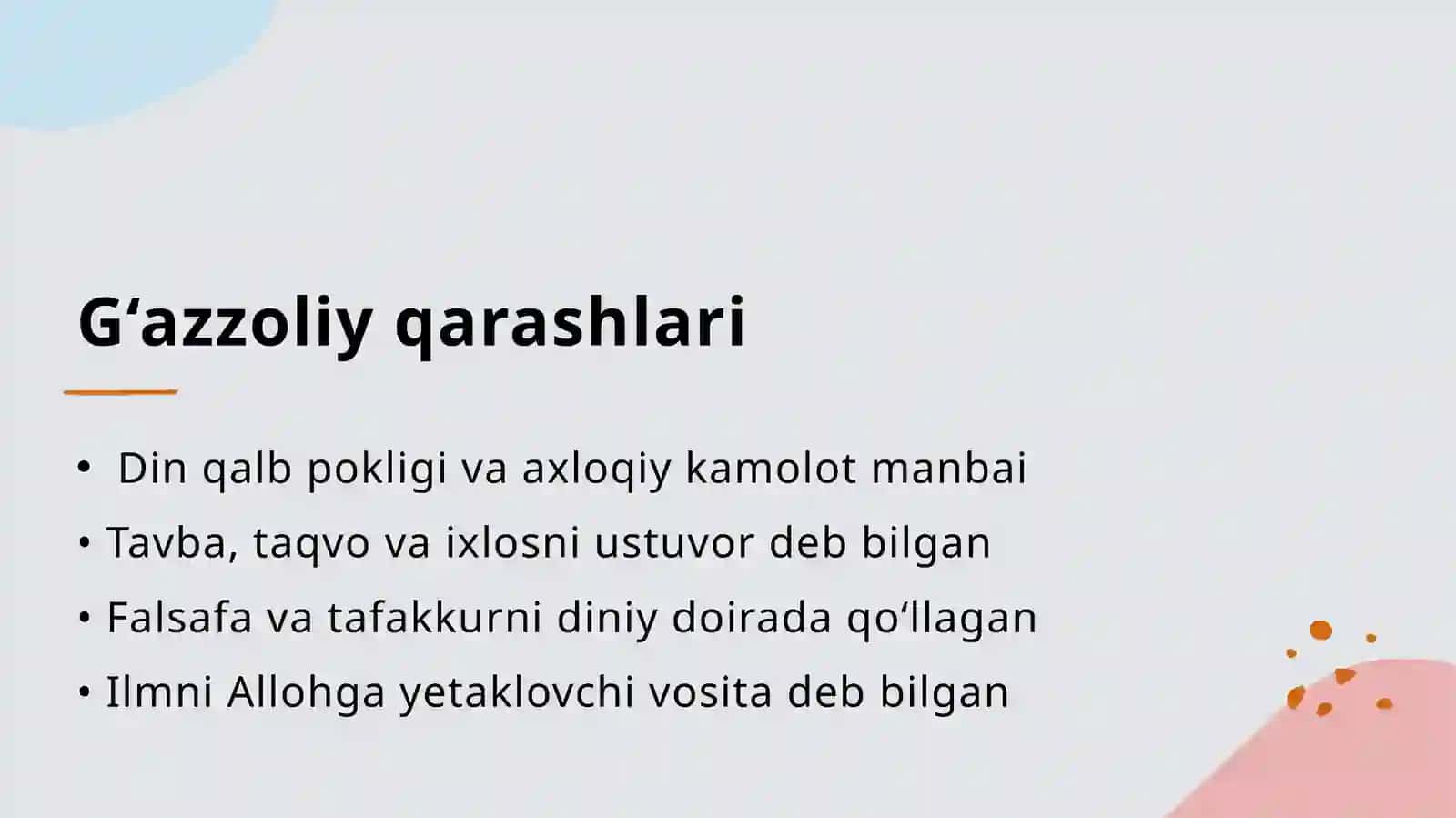 G‘azzoliy qarashlari

• Din qalb pokligi va axloqiy kamolot manbai
• Tavba, taqvo va ixlosni ustuvor deb bilgan
• Falsafa va tafakkurni diniy doirada qo‘llagan
• Ilmni Allohga yetaklovchi vosita deb bilgan